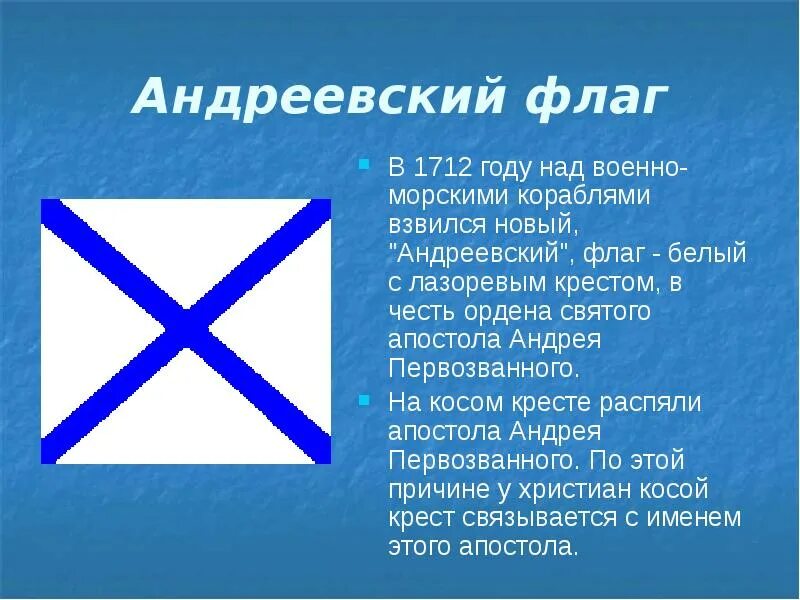 Андреевский флаг

В 1712 году над военно-морскими кораблями взвился новый, "Андреевский", флаг - белый с лазоревым крестом, в честь ордена святого апостола Андрея Первозванного.

На косом кресте распяли апостола Андрея Первозванного. По этой причине у христиан косой крест связывается с именем этого апостола.